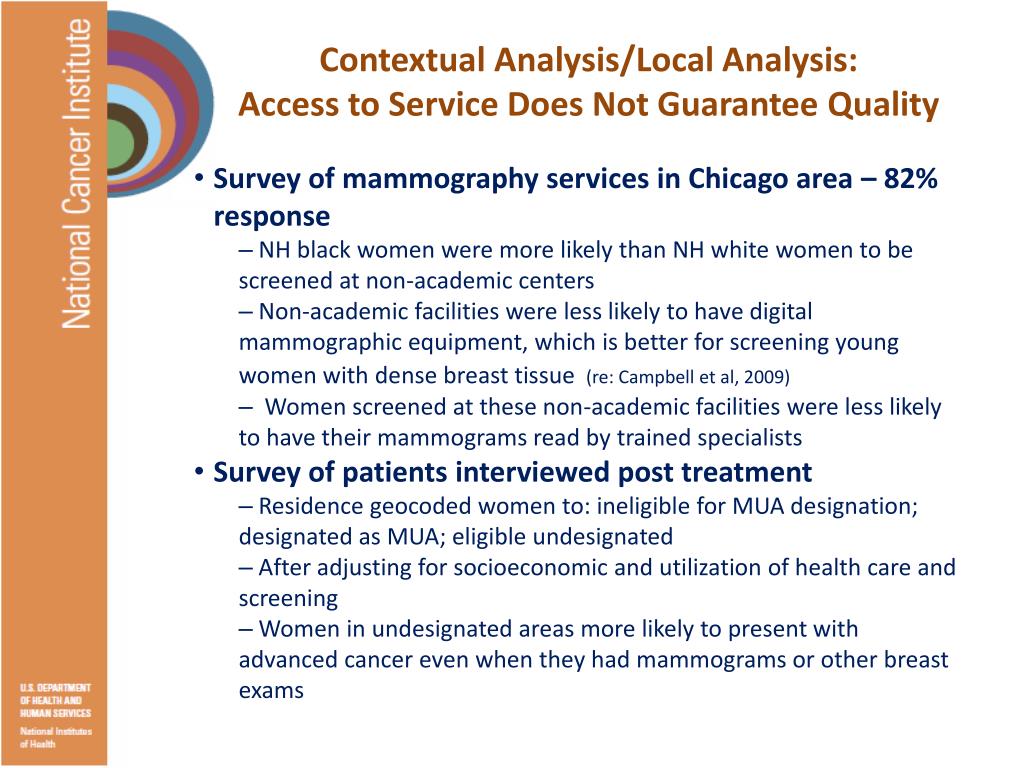 National Cancer Institute

Contextual Analysis/Local Analysis:
Access to Service Does Not Guarantee Quality

• Survey of mammography services in Chicago area – 82% response
– NH black women were more likely than NH white women to be screened at non-academic centers
– Non-academic facilities were less likely to have digital mammographic equipment, which is better for screening young women with dense breast tissue (re: Campbell et al, 2009)
– Women screened at these non-academic facilities were less likely to have their mammograms read by trained specialists
• Survey of patients interviewed post treatment
– Residence geocoded women to: ineligible for MUA designation; designated as MUA; eligible undesignated
– After adjusting for socioeconomic and utilization of health care and screening
– Women in undesignated areas more likely to present with advanced cancer even when they had mammograms or other breast exams

U.S. DEPARTMENT OF HEALTH AND HUMAN SERVICES
National Institutes of Health